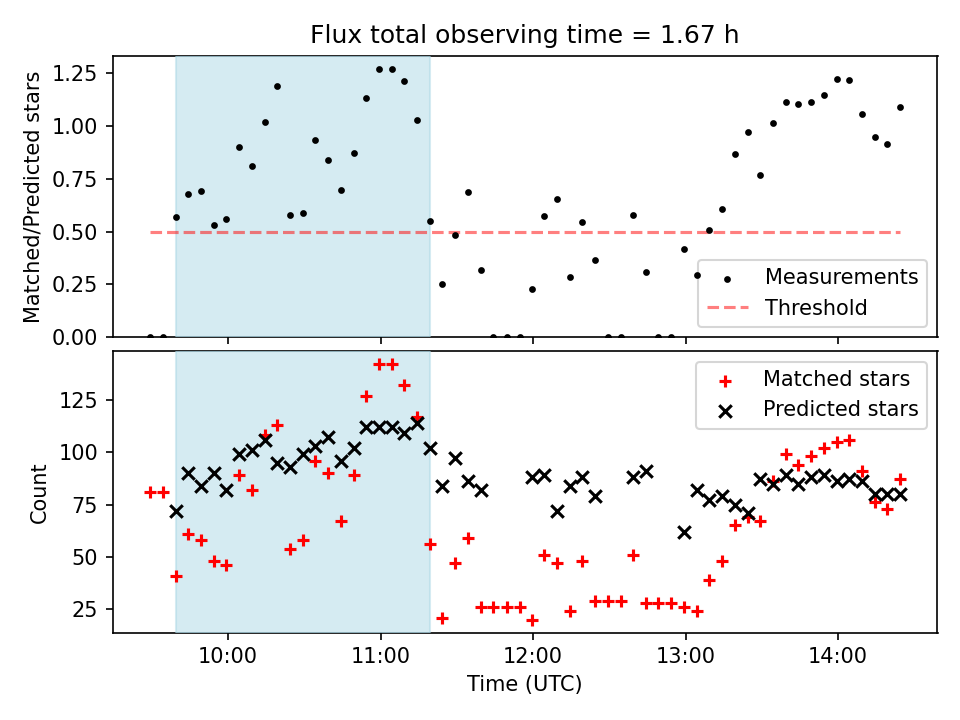 Flux total observing time = 1.67 h

Matched/Predicted stars

1.25
1.00
0.75
0.50
0.25
0.00

Measurements
Threshold

Count

125
100
75
50
25

Matched stars
Predicted stars

10:00
11:00
12:00
13:00
14:00

Time (UTC)